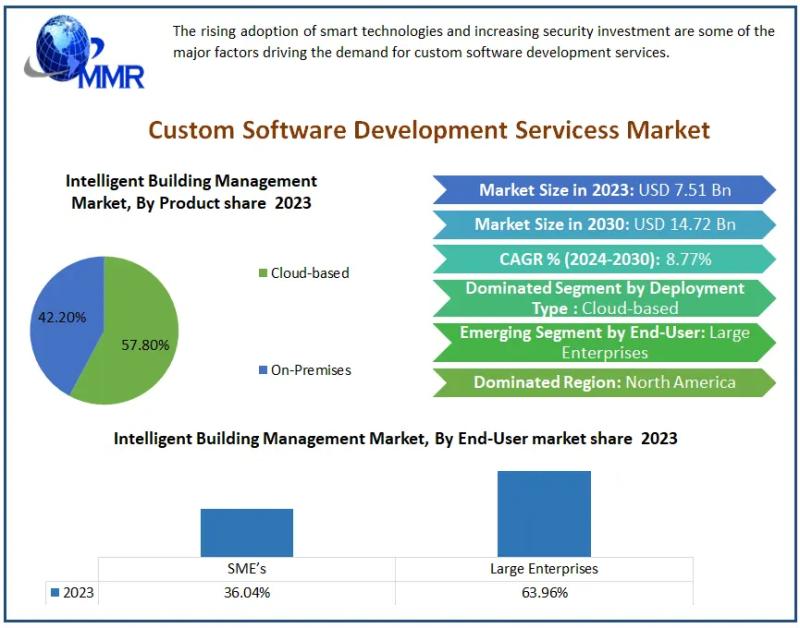 MMR

The rising adoption of smart technologies and increasing security investment are some of the major factors driving the demand for custom software development services.

Custom Software Development Servicess Market

Intelligent Building Management Market, By Product share 2023

42.20%

57.80%

Cloud-based

On-Premises

Market Size in 2023: USD 7.51 Bn

Market Size in 2030: USD 14.72 Bn

CAGR % (2024-2030): 8.77%

Dominated Segment by Deployment Type : Cloud-based

Emerging Segment by End-User: Large Enterprises

Dominated Region: North America

Intelligent Building Management Market, By End-User market share 2023

| | SME's | Large Enterprises |
|---|---|---|
| 2023 | 36.04% | 63.96% |